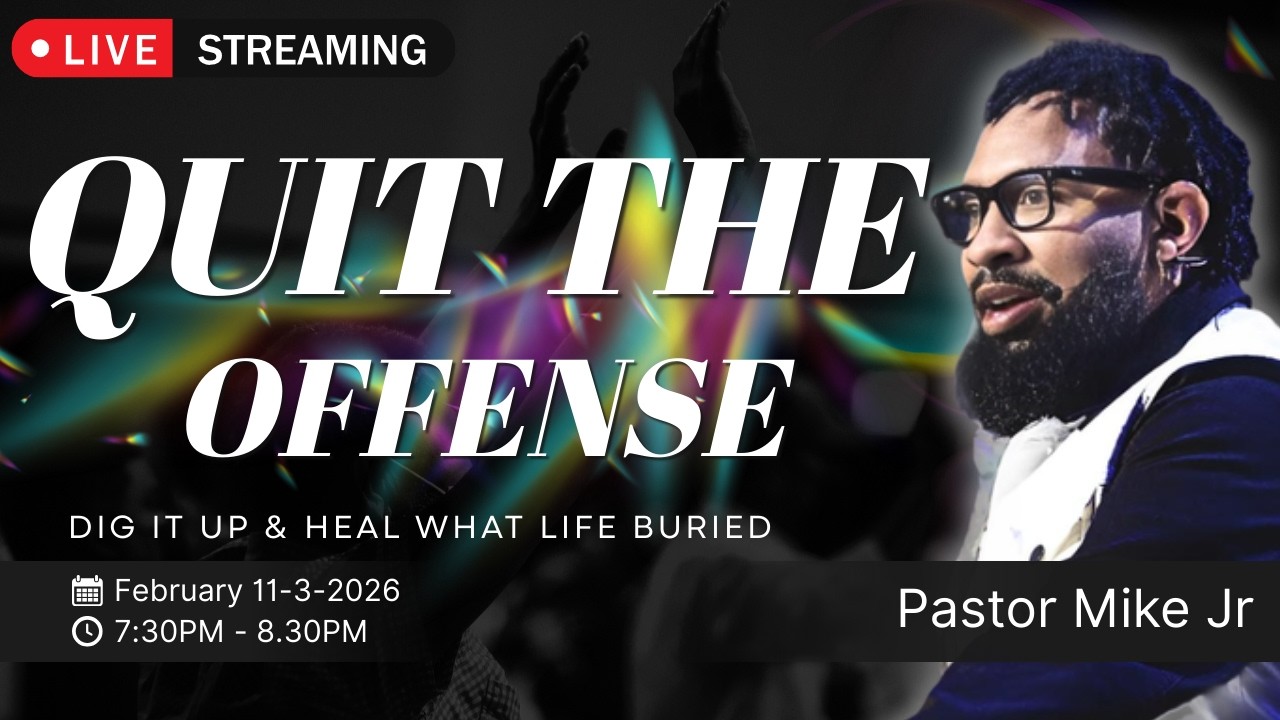 LIVE STREAMING

QUIT THE OFFENSE

DIG IT UP & HEAL WHAT LIFE BURIED

February 11-3-2026
7:30PM - 8.30PM

Pastor Mike Jr